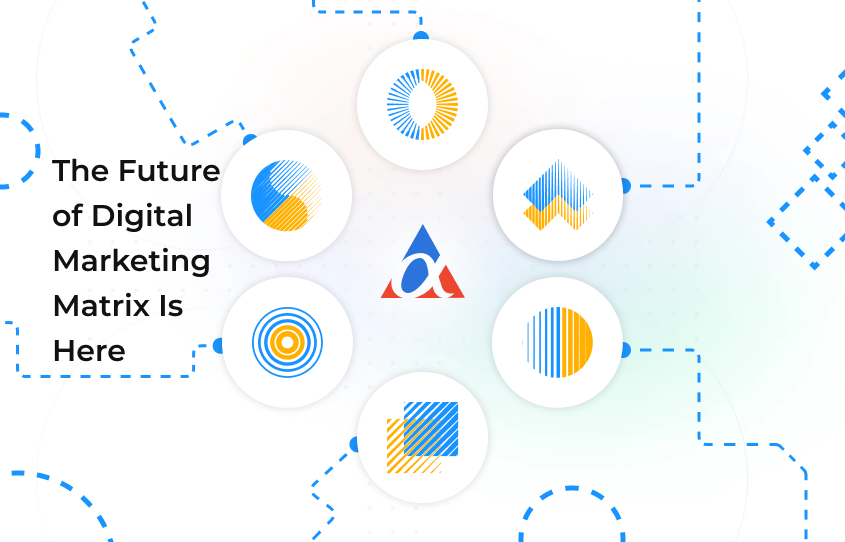 The Future of Digital Marketing Matrix Is Here